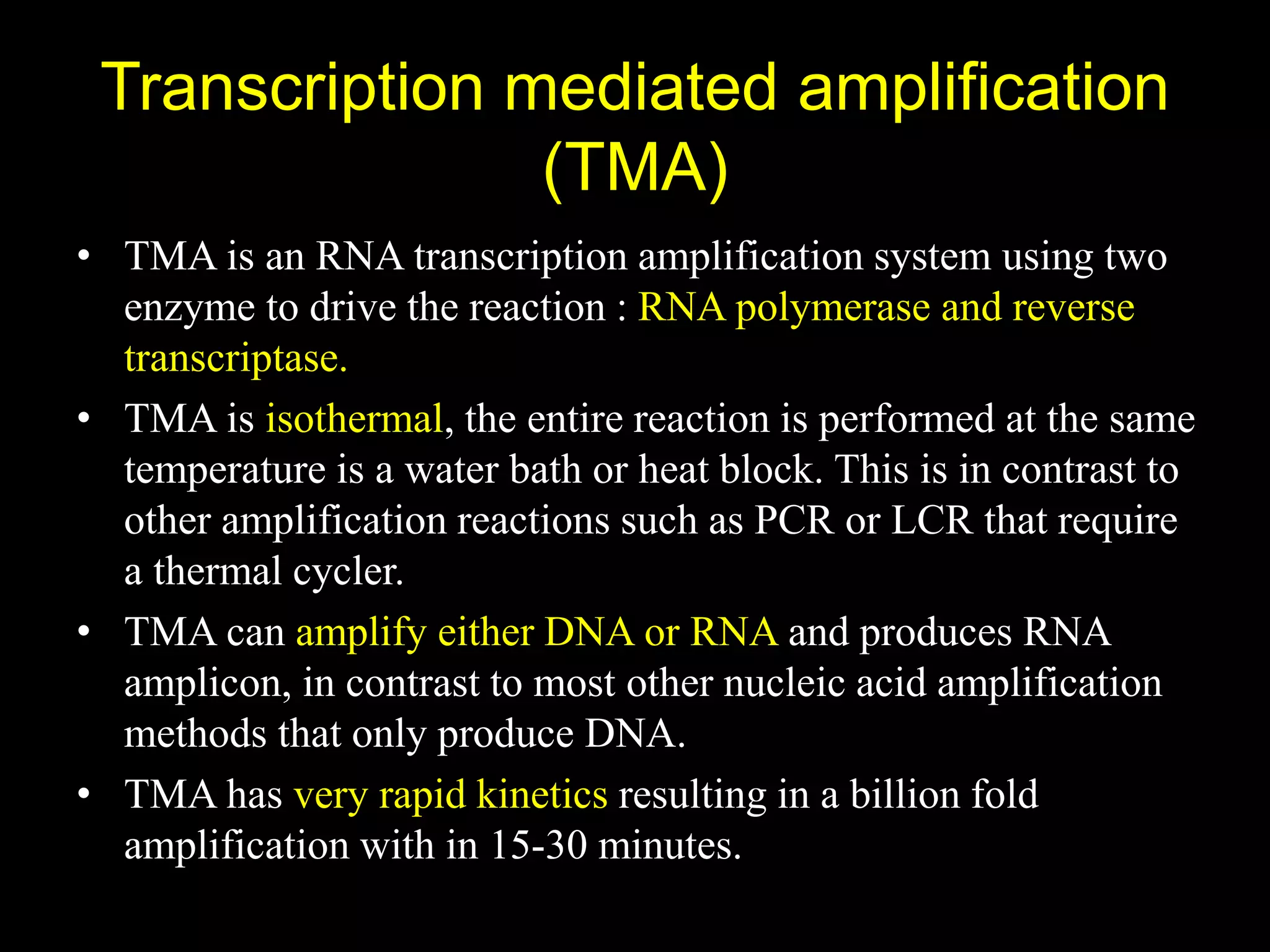 Transcription mediated amplification (TMA)

• TMA is an RNA transcription amplification system using two enzyme to drive the reaction : RNA polymerase and reverse transcriptase.

• TMA is isothermal, the entire reaction is performed at the same temperature is a water bath or heat block. This is in contrast to other amplification reactions such as PCR or LCR that require a thermal cycler.

• TMA can amplify either DNA or RNA and produces RNA amplicon, in contrast to most other nucleic acid amplification methods that only produce DNA.

• TMA has very rapid kinetics resulting in a billion fold amplification with in 15-30 minutes.